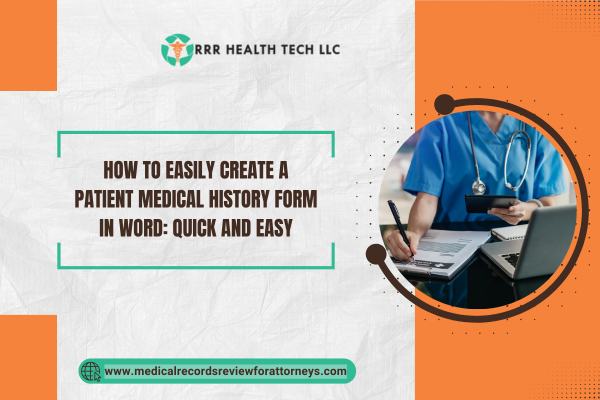 RRR HEALTH TECH LLC

HOW TO EASILY CREATE A PATIENT MEDICAL HISTORY FORM IN WORD: QUICK AND EASY

www.medicalrecordsreviewforattorneys.com